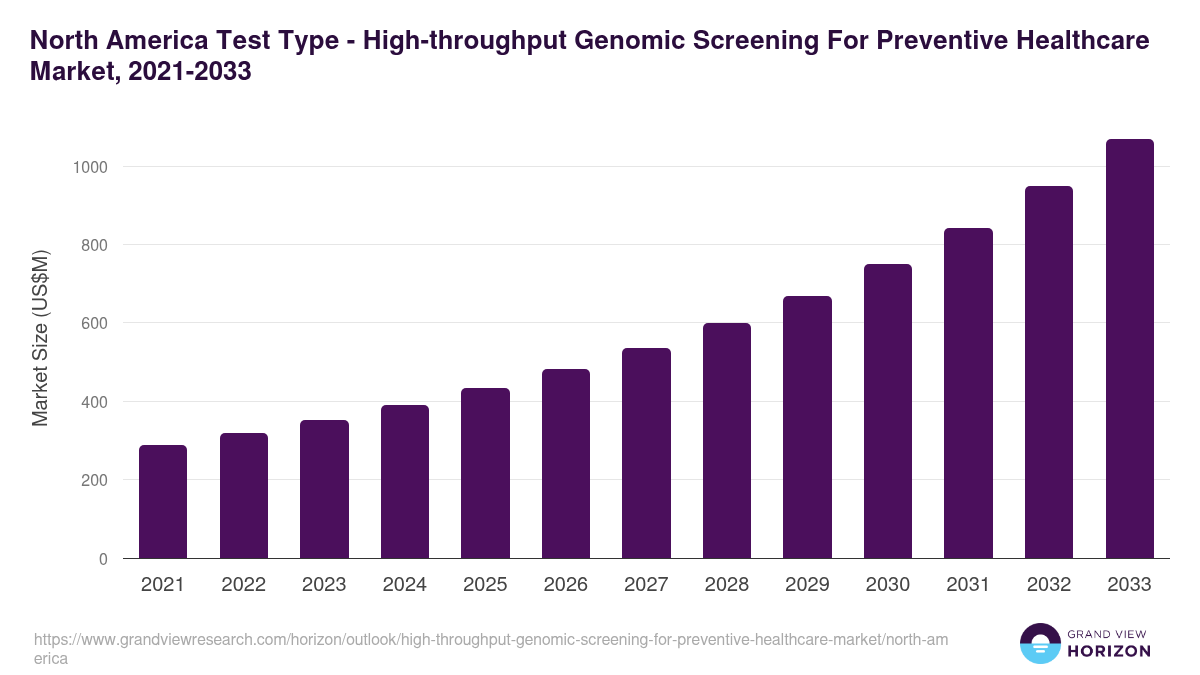 North America Test Type - High-throughput Genomic Screening For Preventive Healthcare Market, 2021-2033

Market Size (US$M)

1000
800
600
400
200
0

2021 2022 2023 2024 2025 2026 2027 2028 2029 2030 2031 2032 2033

https://www.grandviewresearch.com/horizon/outlook/high-throughput-genomic-screening-for-preventive-healthcare-market/north-america

GRAND VIEW HORIZON